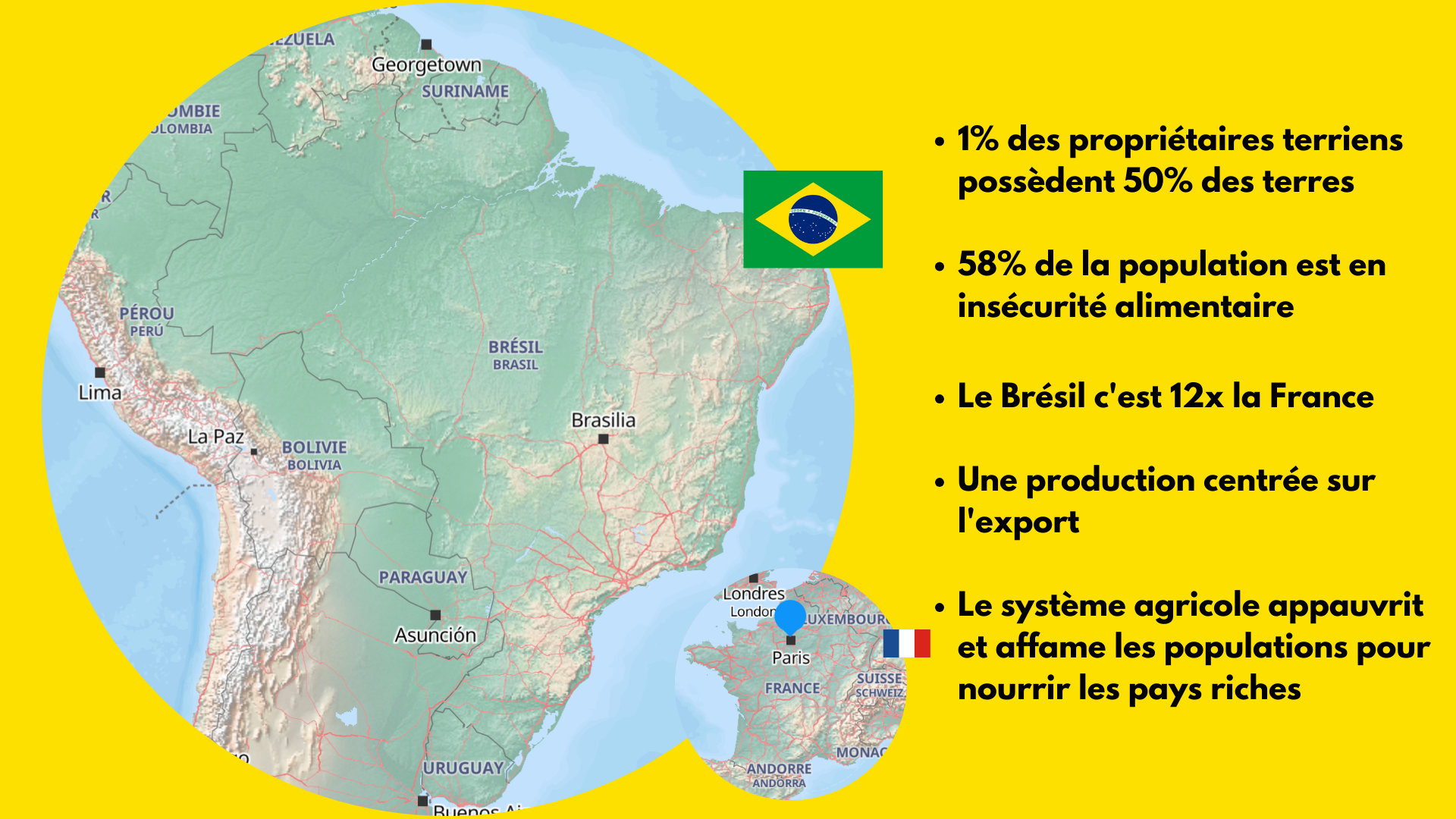 EZUELA
Georgetown
SURINAME
OMBIE
OLOMBIA
PÉROU
PERÚ
Lima
La Paz
BOLIVIE
BOLIVIA
BRÉSIL
BRASIL
Brasilia
PARAGUAY
Asunción
URUGUAY
Buenos Ai

Londres
London
LUXEMBOUR
Paris
FRANCE
SUISSE
SCHWEIZ
MONAC
ANDORRE
ANDORRA

• 1% des propriétaires terriens possèdent 50% des terres

• 58% de la population est en insécurité alimentaire

• Le Brésil c'est 12x la France

• Une production centrée sur l'export

• Le système agricole appauvrit et affame les populations pour nourrir les pays riches